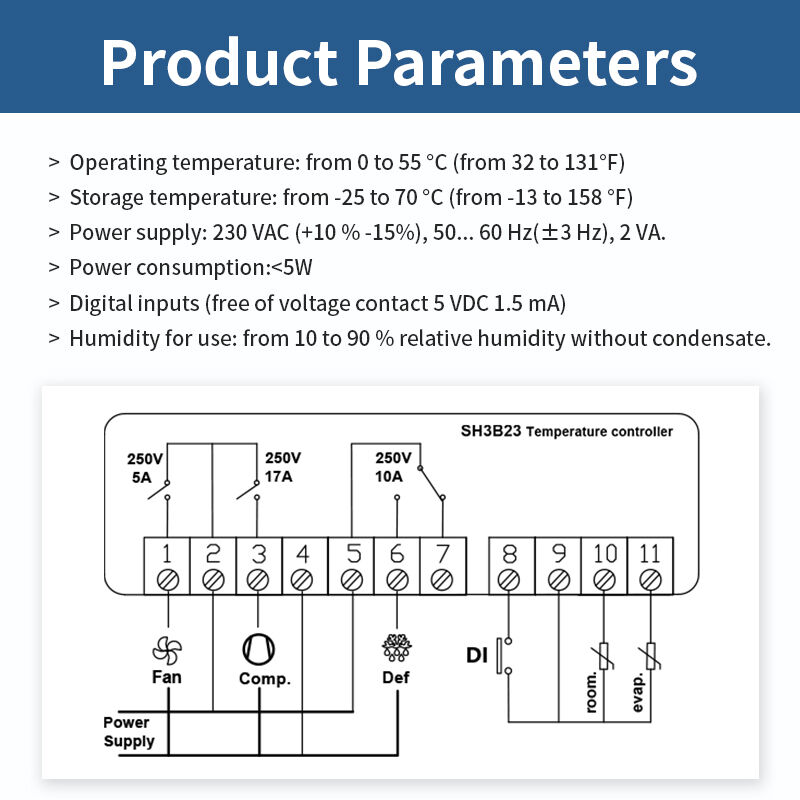 Product Parameters

> Operating temperature: from 0 to 55 °C (from 32 to 131°F)

> Storage temperature: from -25 to 70 °C (from -13 to 158 °F)

> Power supply: 230 VAC (+10 % -15%), 50... 60 Hz(±3 Hz), 2 VA.

> Power consumption:<5W

> Digital inputs (free of voltage contact 5 VDC 1.5 mA)

> Humidity for use: from 10 to 90 % relative humidity without condensate.

SH3B23 Temperature controller

250V 5A

250V 17A

250V 10A

1 2 3 4 5 6 7 8 9 10 11

Fan

Comp.

Def

DI

room.

evap.

Power Supply